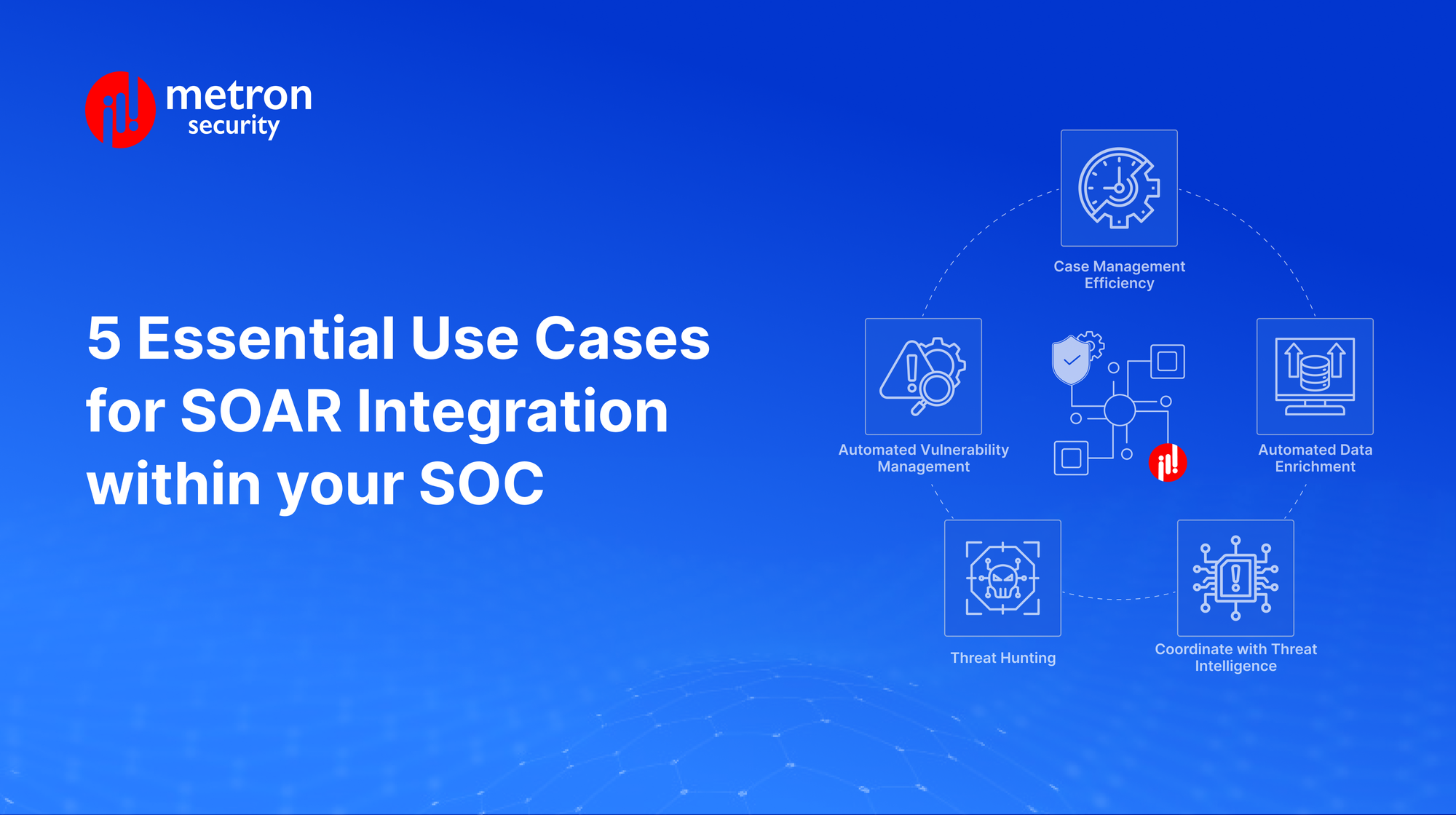 metron security

5 Essential Use Cases for SOAR Integration within your SOC

Case Management Efficiency

Automated Vulnerability Management

Automated Data Enrichment

Threat Hunting

Coordinate with Threat Intelligence